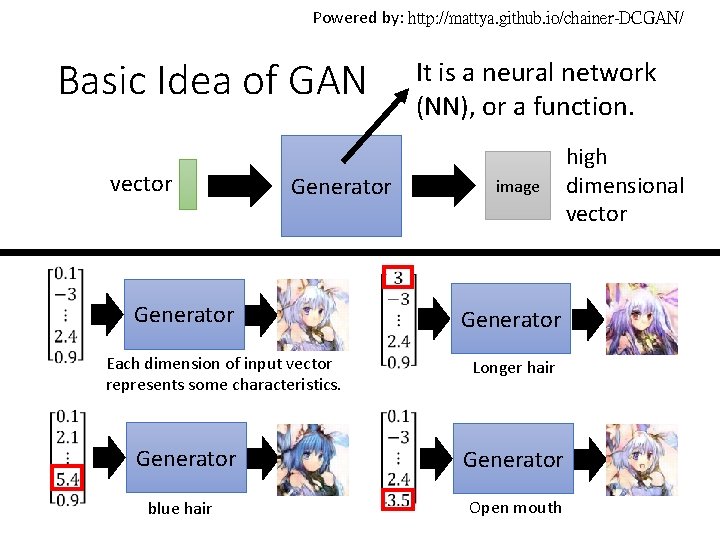 Powered by: http://mattya.github.io/chainer-DCGAN/

Basic Idea of GAN

It is a neural network (NN), or a function.

vector

Generator

image

high dimensional vector

$\begin{bmatrix} 0.1 \\ -3 \\ \vdots \\ 2.4 \\ 0.9 \end{bmatrix}$

Generator

Each dimension of input vector represents some characteristics.

$\begin{bmatrix} 3 \\ -3 \\ \vdots \\ 2.4 \\ 0.9 \end{bmatrix}$

Generator

Longer hair

$\begin{bmatrix} 0.1 \\ 2.1 \\ \vdots \\ 5.4 \\ 0.9 \end{bmatrix}$

Generator

blue hair

$\begin{bmatrix} 0.1 \\ -3 \\ \vdots \\ 2.4 \\ 3.5 \end{bmatrix}$

Generator

Open mouth